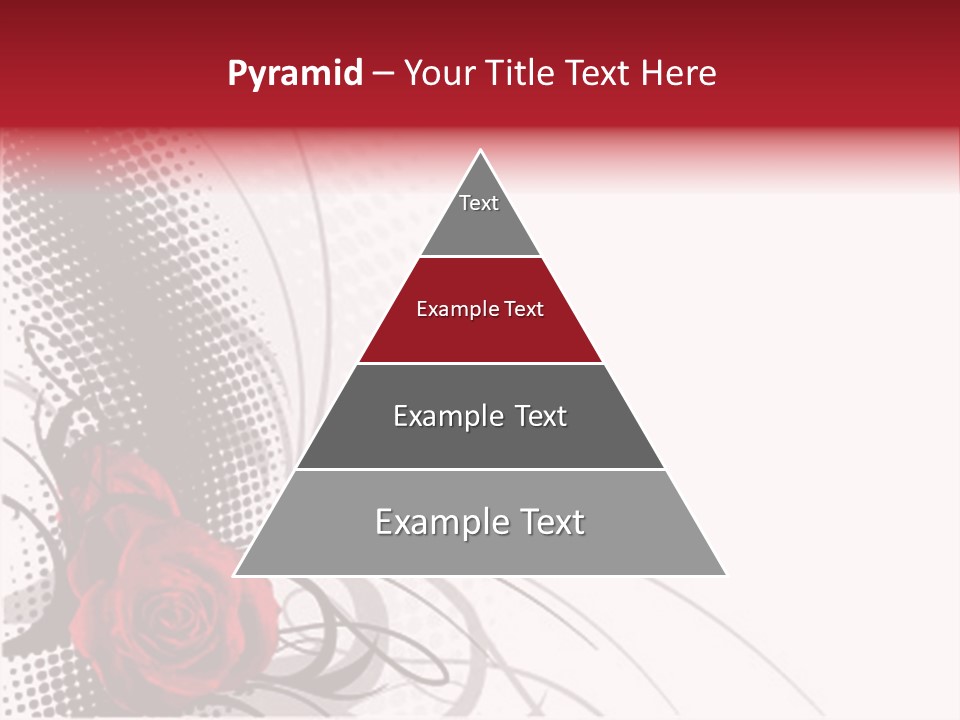 Pyramid – Your Title Text Here

Text

Example Text

Example Text

Example Text